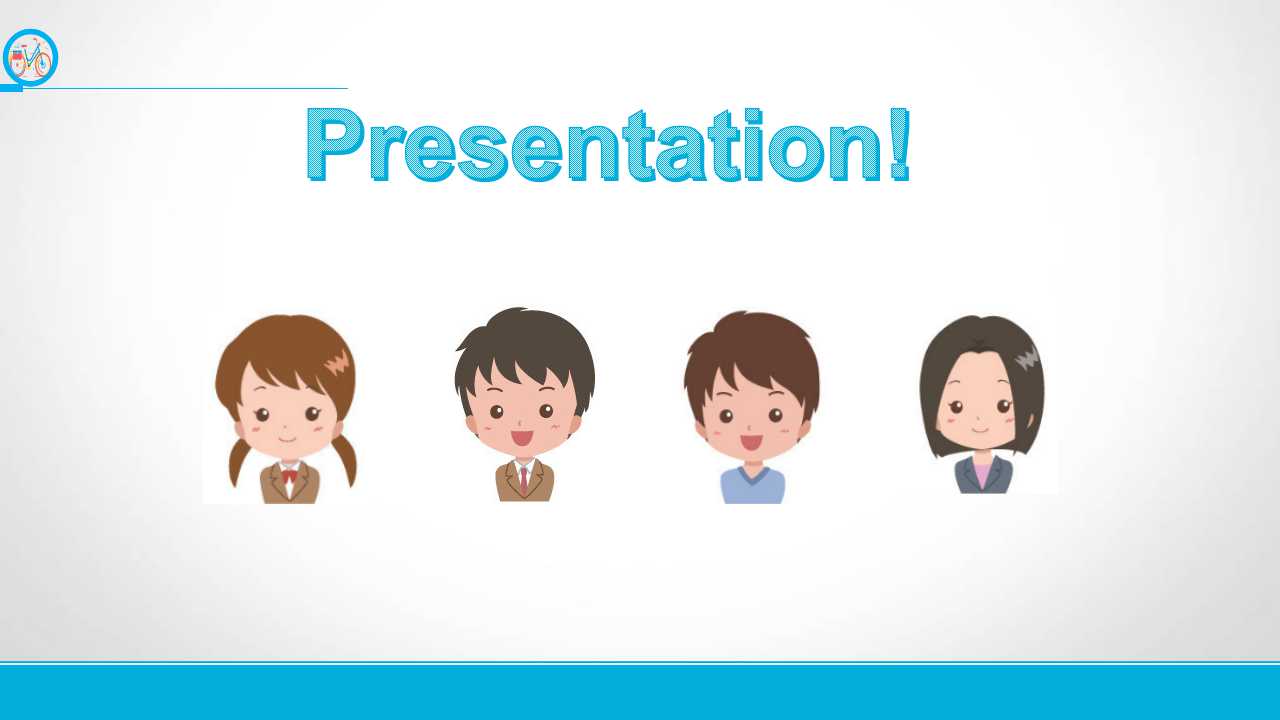 Presentation!